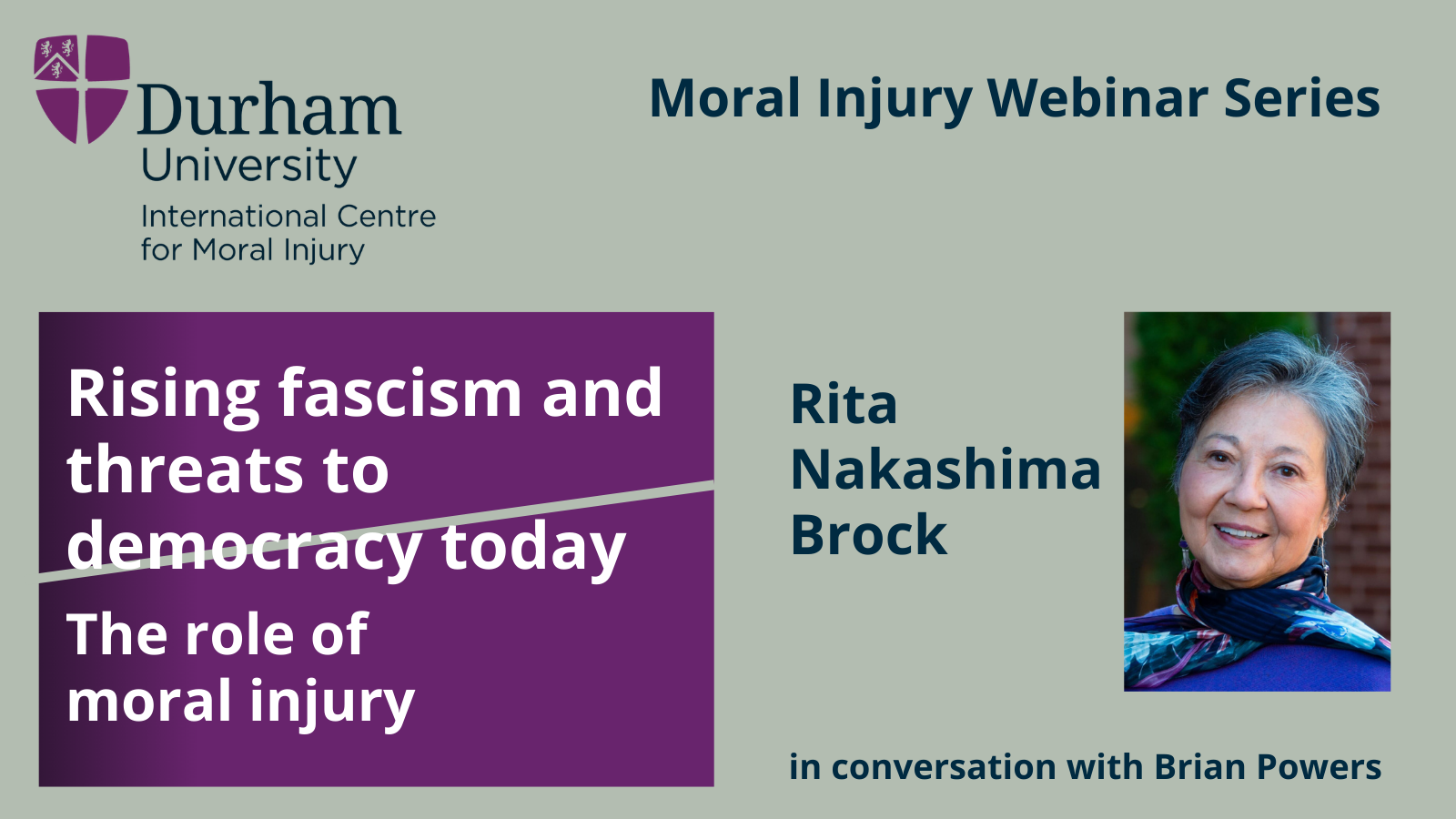 Durham University
International Centre for Moral Injury

Moral Injury Webinar Series

Rising fascism and threats to democracy today

The role of moral injury

Rita Nakashima Brock

in conversation with Brian Powers